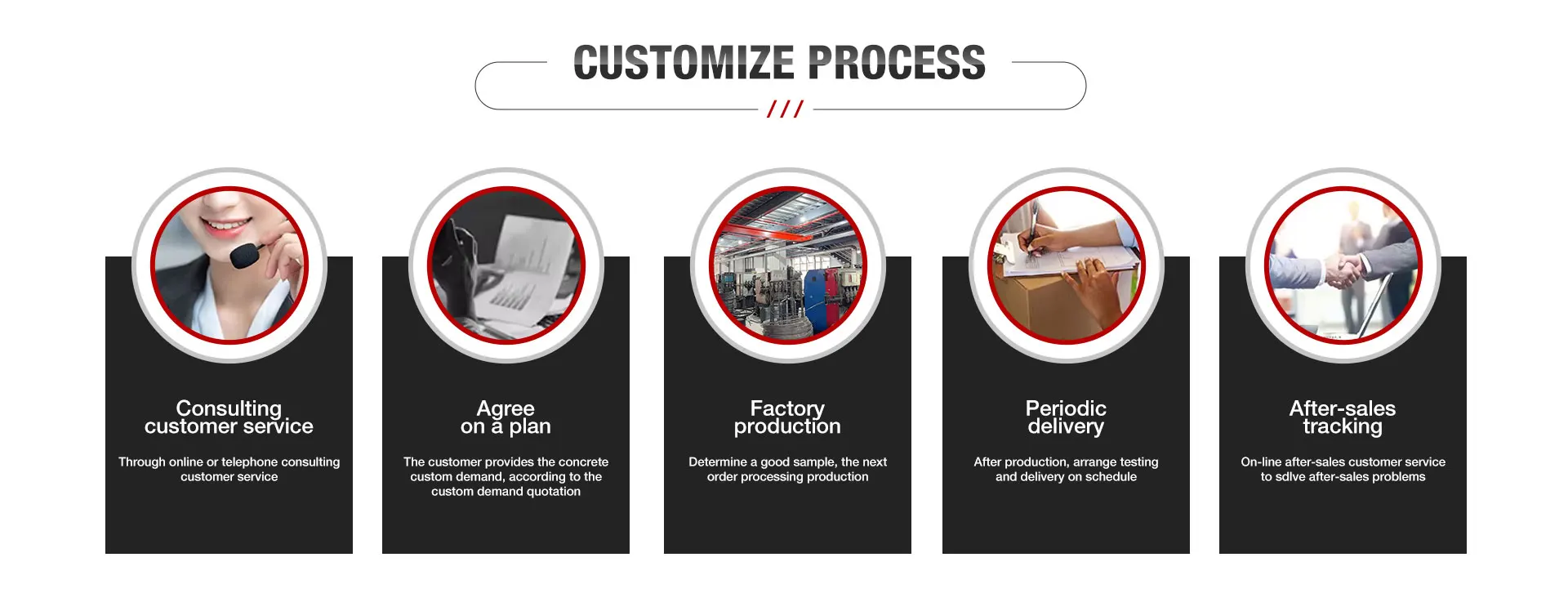 CUSTOMIZE PROCESS

///

Consulting customer service

Through online or telephone consulting customer service

Agree on a plan

The customer provides the concrete custom demand, according to the custom demand quotation

Factory production

Determine a good sample, the next order processing production

Periodic delivery

After production, arrange testing and delivery on schedule

After-sales tracking

On-line after-sales customer service to sdlve after-sales problems